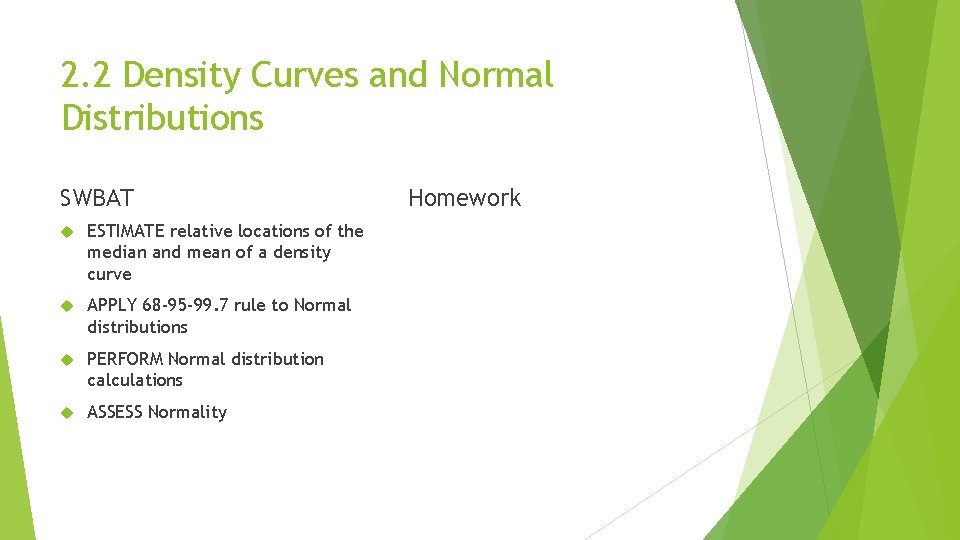 2.2 Density Curves and Normal Distributions

SWBAT

ESTIMATE relative locations of the median and mean of a density curve

APPLY 68-95-99.7 rule to Normal distributions

PERFORM Normal distribution calculations

ASSESS Normality

Homework